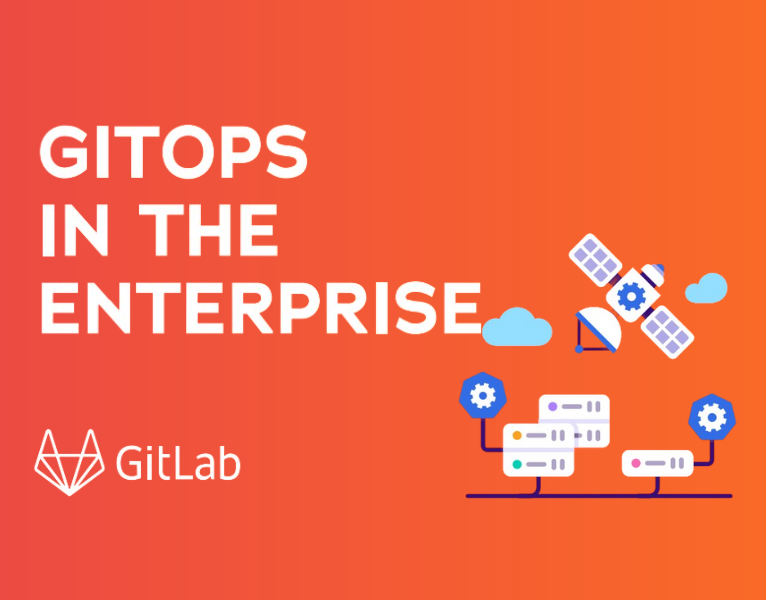 GITOPS
IN THE
ENTERPRISE

GitLab